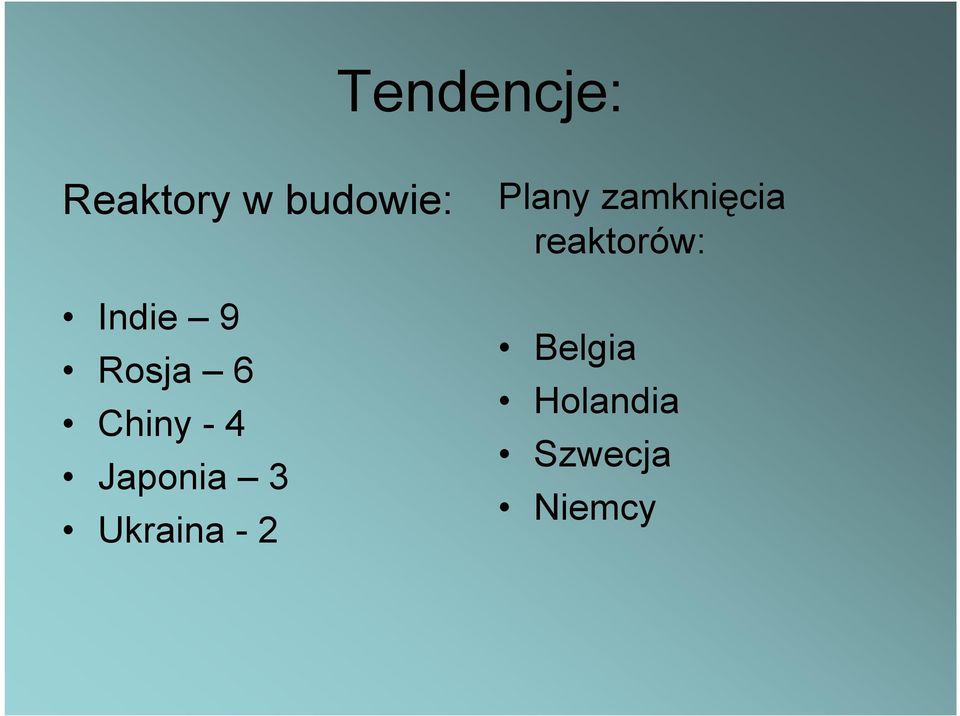 Tendencje:

Reaktory w budowie:

• Indie – 9
• Rosja – 6
• Chiny - 4
• Japonia – 3
• Ukraina - 2

Plany zamknięcia reaktorów:

• Belgia
• Holandia
• Szwecja
• Niemcy